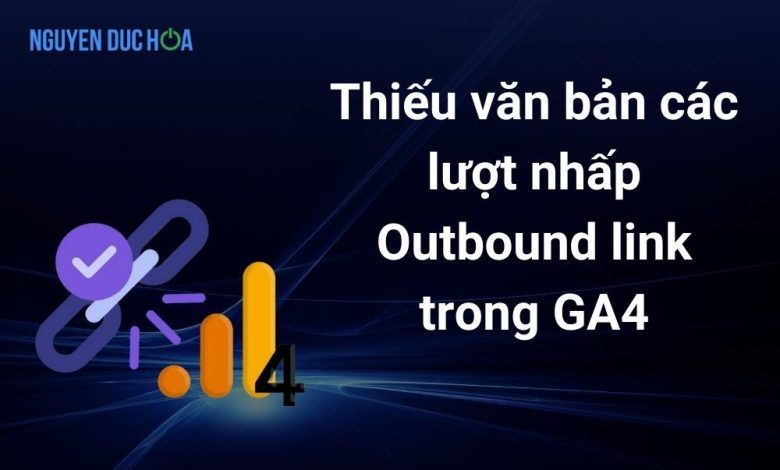 NGUYEN DUC HOA

Thiếu văn bản các lượt nhấp Outbound link trong GA4

4